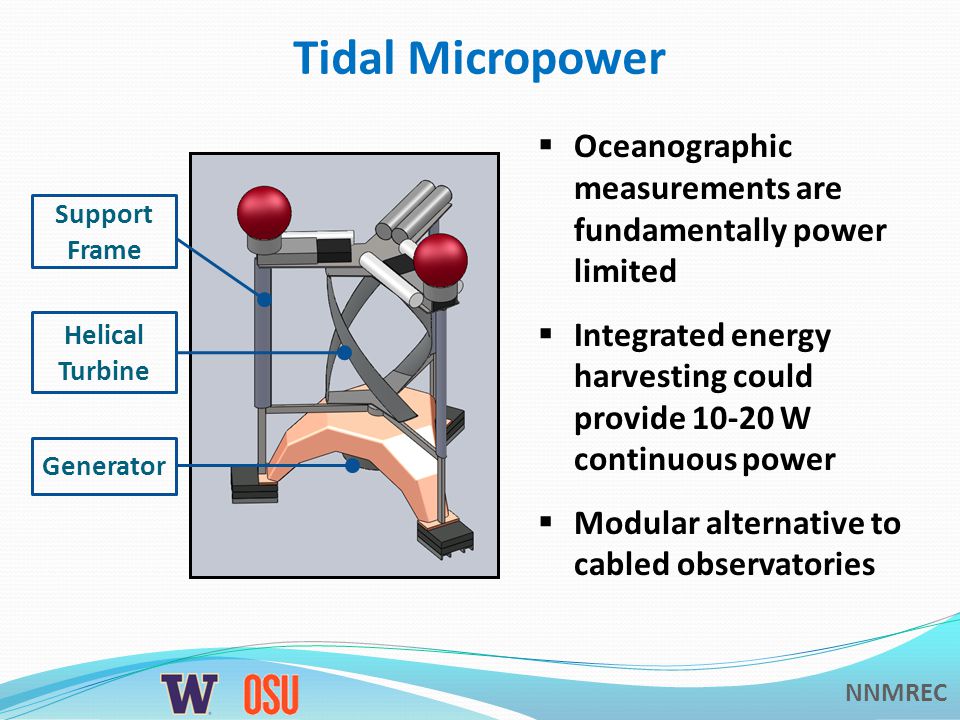 Tidal Micropower

Support Frame

Helical Turbine

Generator

▪ Oceanographic measurements are fundamentally power limited

▪ Integrated energy harvesting could provide 10-20 W continuous power

▪ Modular alternative to cabled observatories

W OSU

NNMREC